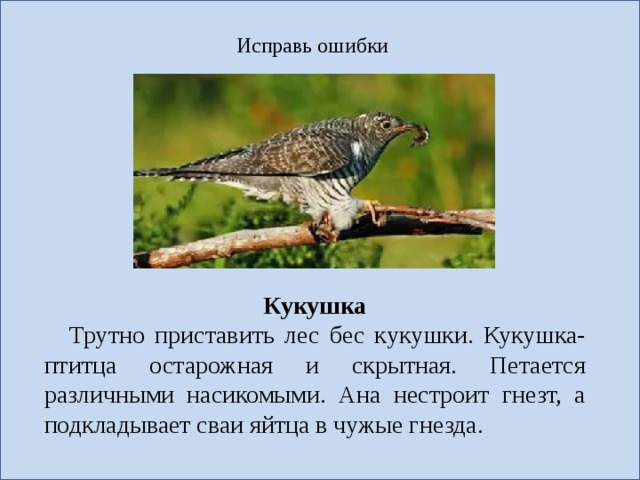 Исправь ошибки

**Кукушка**

Трутно приставить лес бес кукушки. Кукушка-птитца остарожная и скрытная. Петается различными насикомыми. Ана нестроит гнезт, а подкладывает сваи яйтца в чужые гнезда.